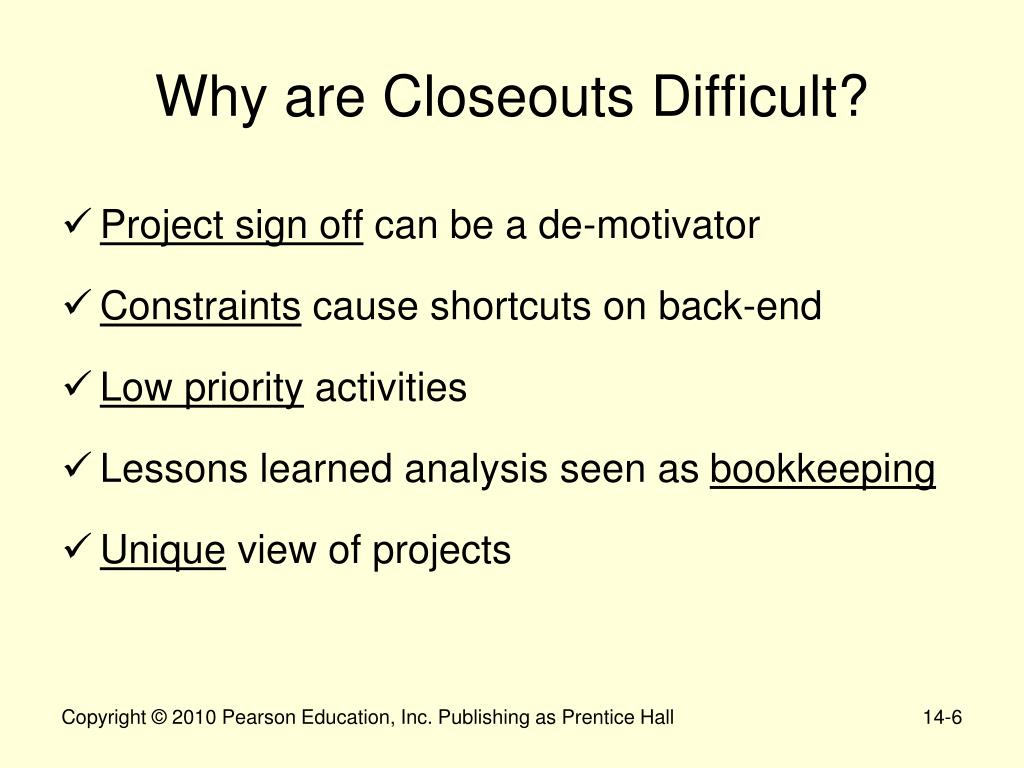 Why are Closeouts Difficult?

✓ Project sign off can be a de-motivator

✓ Constraints cause shortcuts on back-end

✓ Low priority activities

✓ Lessons learned analysis seen as bookkeeping

✓ Unique view of projects

Copyright © 2010 Pearson Education, Inc. Publishing as Prentice Hall

14-6